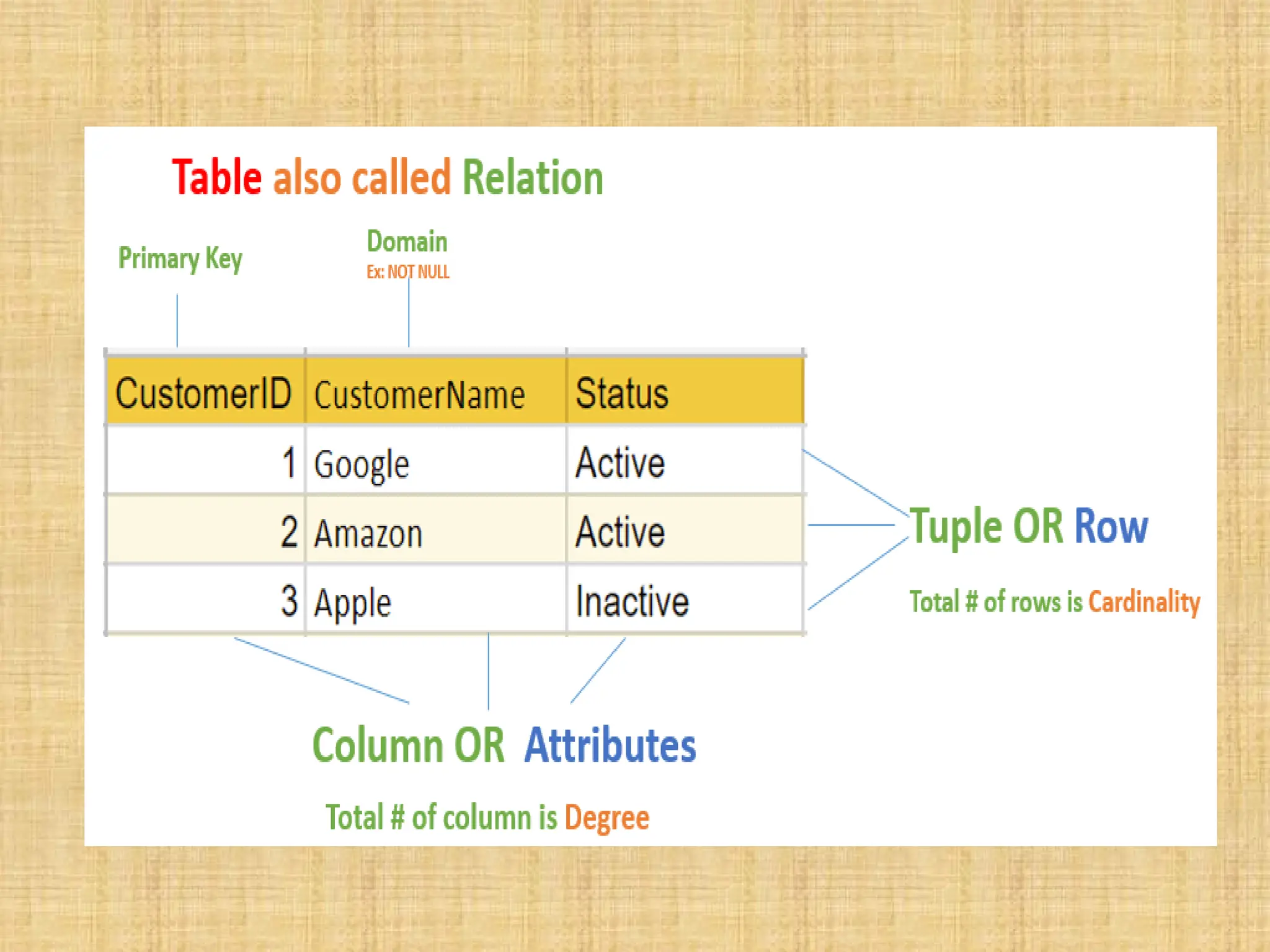 Table also called Relation

Primary Key

Domain
Ex: NOT NULL

| CustomerID | CustomerName | Status |
|---|---|---|
| 1 | Google | Active |
| 2 | Amazon | Active |
| 3 | Apple | Inactive |

Tuple OR Row

Total # of rows is Cardinality

Column OR Attributes

Total # of column is Degree